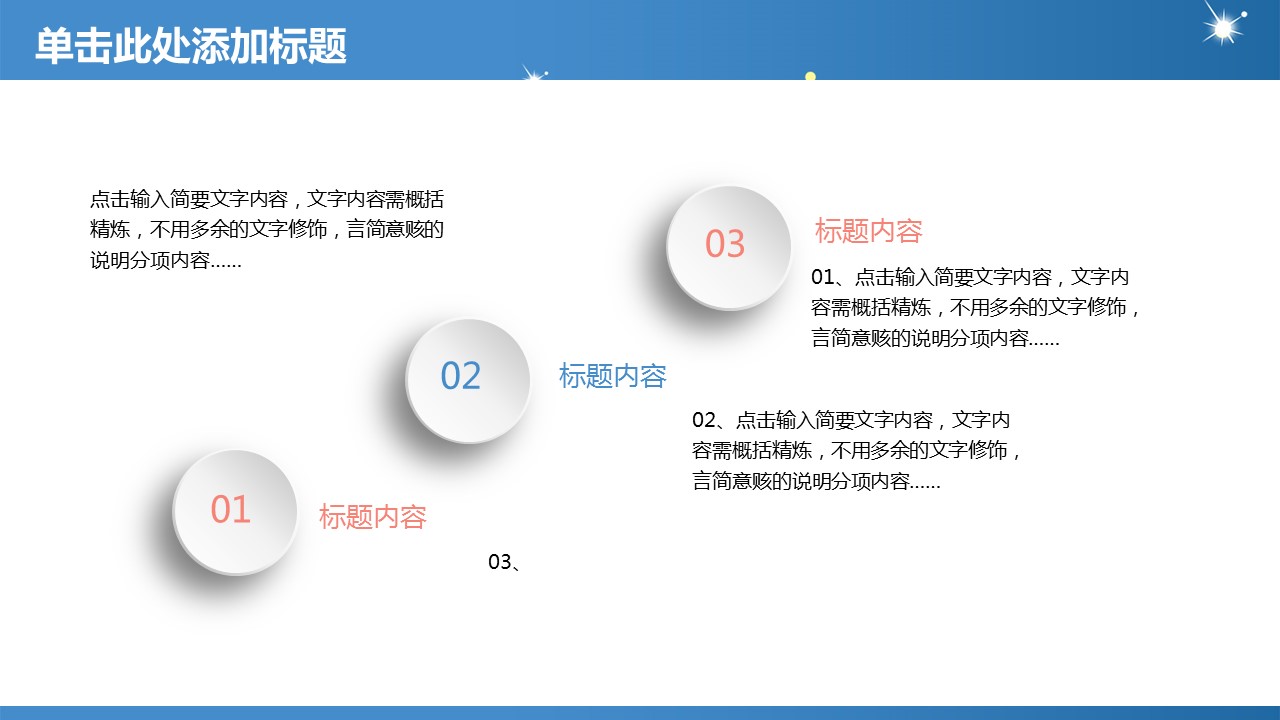 单击此处添加标题

点击输入简要文字内容，文字内容需概括精炼，不用多余的文字修饰，言简意赅的说明分项内容……

03

标题内容

01、点击输入简要文字内容，文字内容需概括精炼，不用多余的文字修饰，言简意赅的说明分项内容……

02

标题内容

02、点击输入简要文字内容，文字内容需概括精炼，不用多余的文字修饰，言简意赅的说明分项内容……

01

标题内容

03、